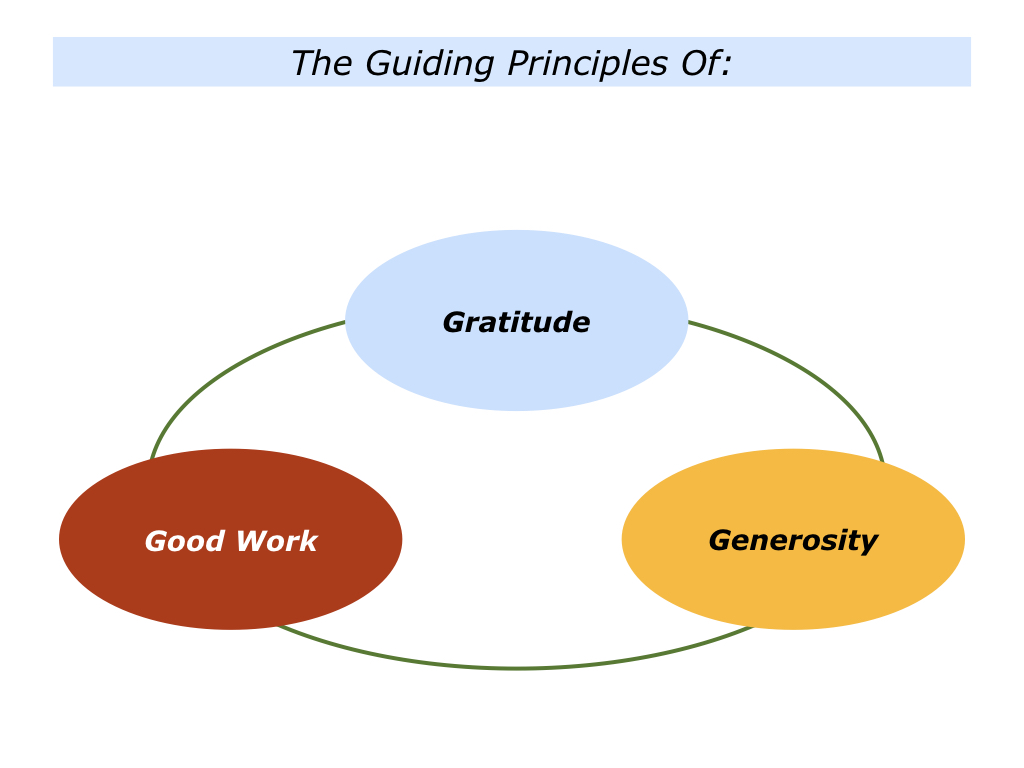 The Guiding Principles Of:

Gratitude

Good Work

Generosity